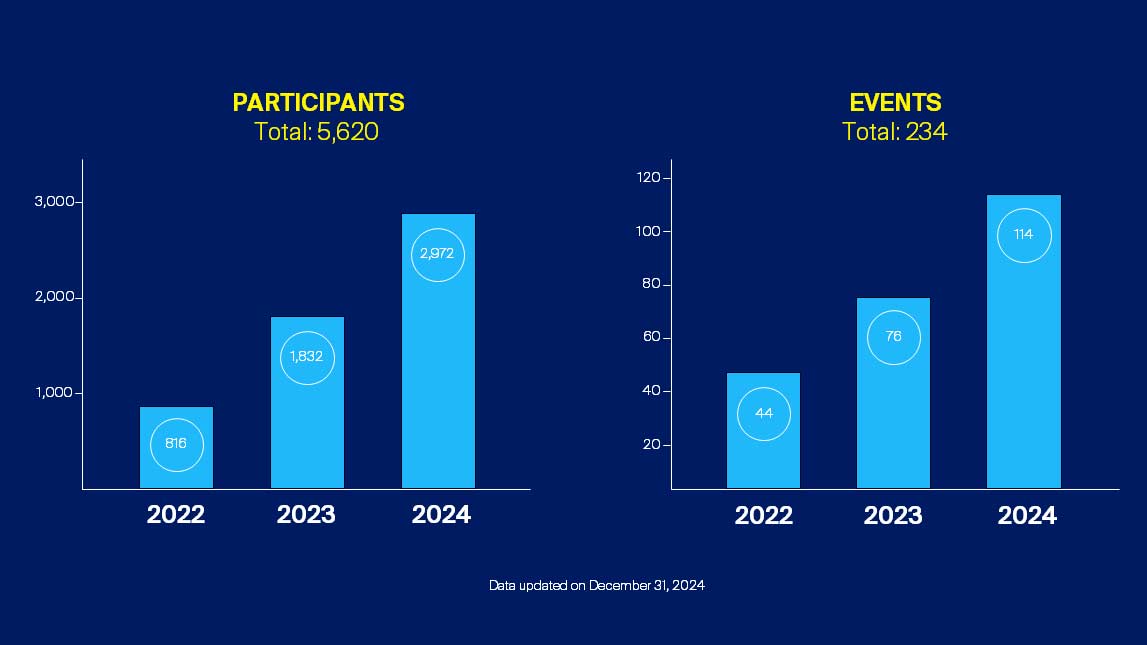 PARTICIPANTS
Total: 5,620

3,000
2,000
1,000

816
1,832
2,972

2022
2023
2024

EVENTS
Total: 234

120
100
80
60
40
20

44
76
114

2022
2023
2024

Data updated on December 31, 2024